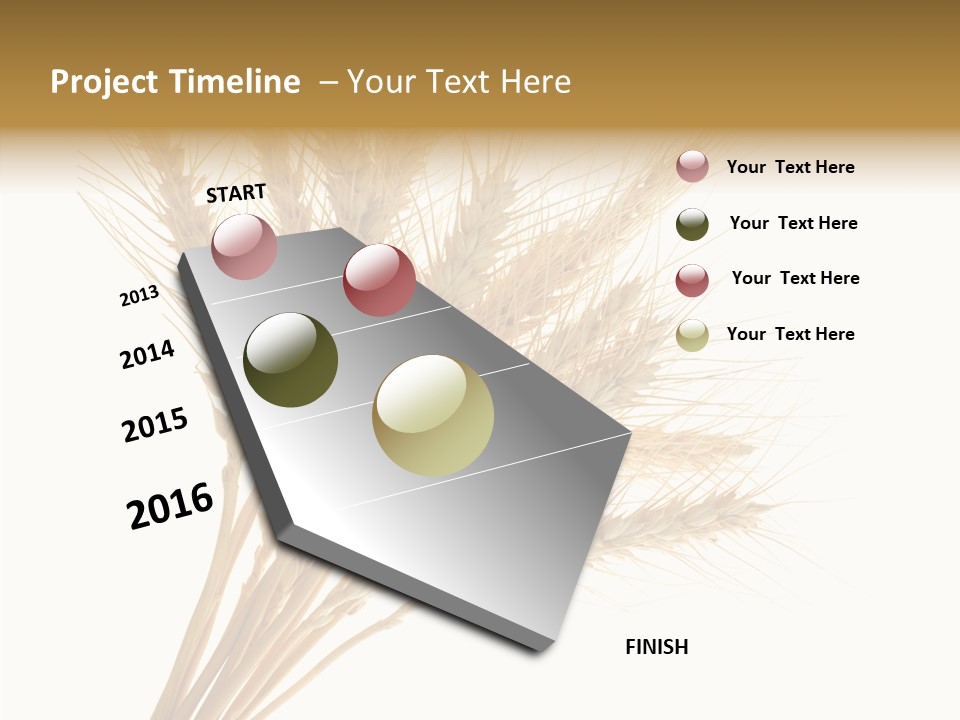 Project Timeline – Your Text Here

START

2013

2014

2015

2016

FINISH

Your Text Here

Your Text Here

Your Text Here

Your Text Here